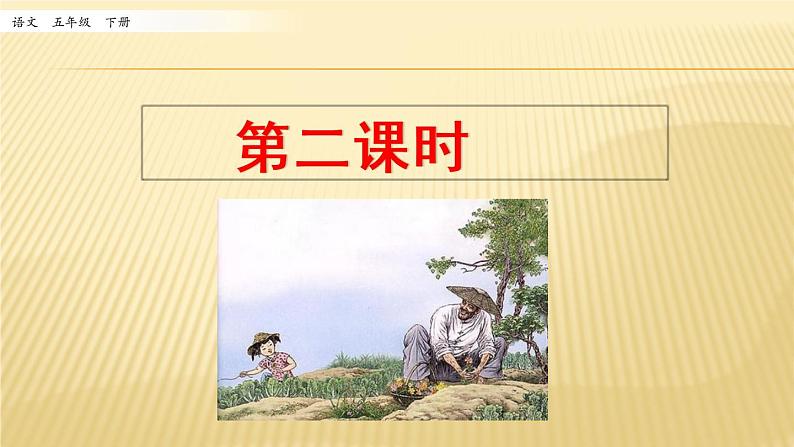 语文　五年级　下册

第二课时